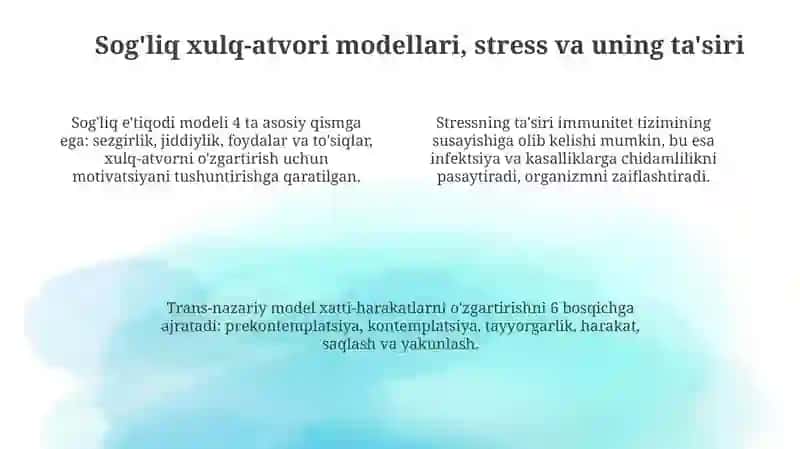 Sog'liq xulq-atvori modellari, stress va uning ta'siri

Sog'liq e'tiqodi modeli 4 ta asosiy qismga ega: sezgirlik, jiddiylik, foydalar va to'siqlar, xulq-atvorni o'zgartirish uchun motivatsiyani tushuntirishga qaratilgan.

Stressning ta'siri immunitet tizimining susayishiga olib kelishi mumkin, bu esa infektsiya va kasalliklarga chidamlilikni pasaytiradi, organizmni zaiflashtiradi.

Trans-nazariy model xatti-harakatlarni o'zgartirishni 6 bosqichga ajratadi: prekontemplatsiya, kontemplatsiya, tayyorgarlik, harakat, saqlash va yakunlash.